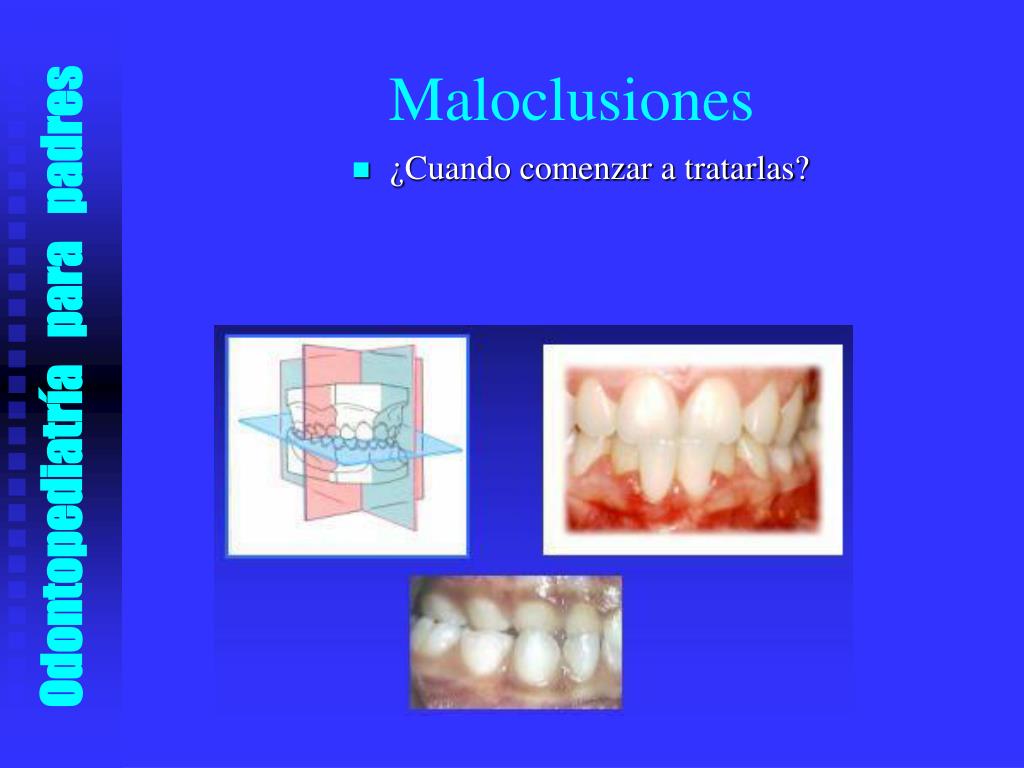 Odontopediatría para padres

Maloclusiones

¿Cuando comenzar a tratarlas?